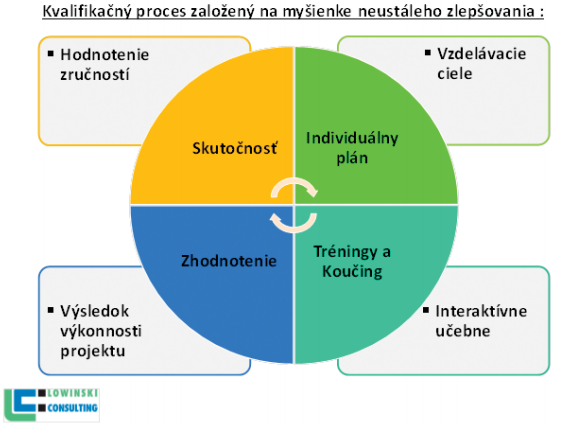 Kvalifikačný proces založený na myšienke neustáleho zlepšovania :

▪ Hodnotenie zručností

▪ Vzdelávacie ciele

Skutočnosť

Individuálny plán

Zhodnotenie

Tréningy a Koučing

▪ Výsledok výkonnosti projektu

▪ Interaktívne učebne

LOWINSKI CONSULTING